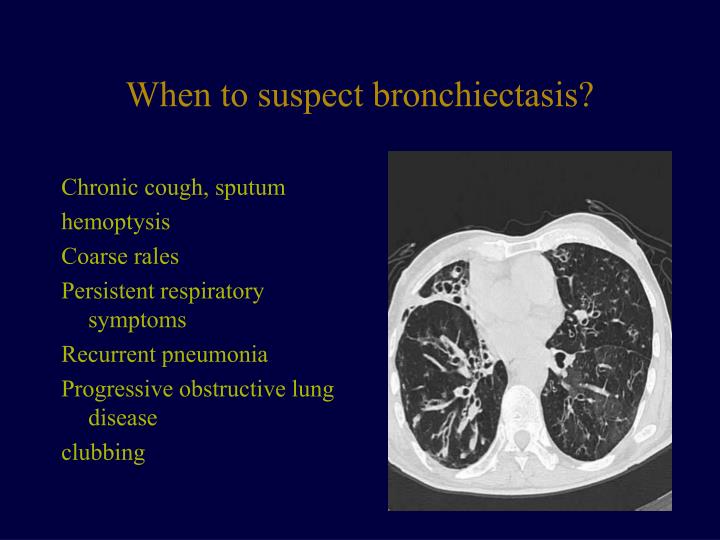 When to suspect bronchiectasis?

Chronic cough, sputum

hemoptysis

Coarse rales

Persistent respiratory symptoms

Recurrent pneumonia

Progressive obstructive lung disease

clubbing